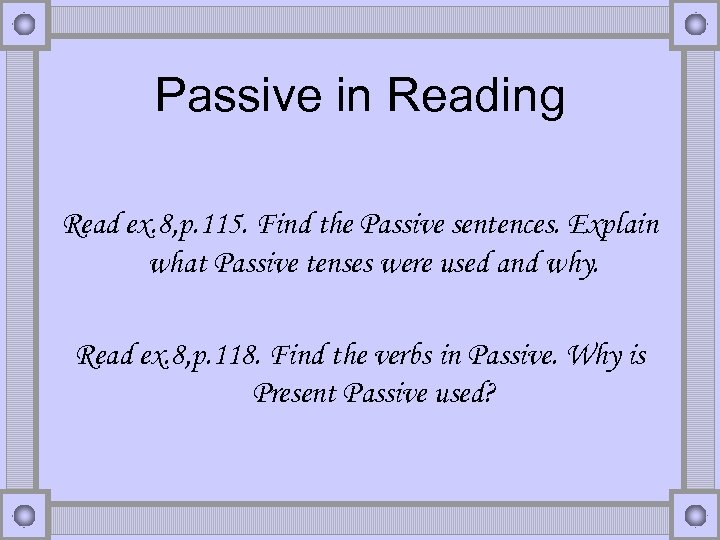 Passive in Reading

Read ex.8,p.115. Find the Passive sentences. Explain what Passive tenses were used and why.

Read ex.8,p.118. Find the verbs in Passive. Why is Present Passive used?